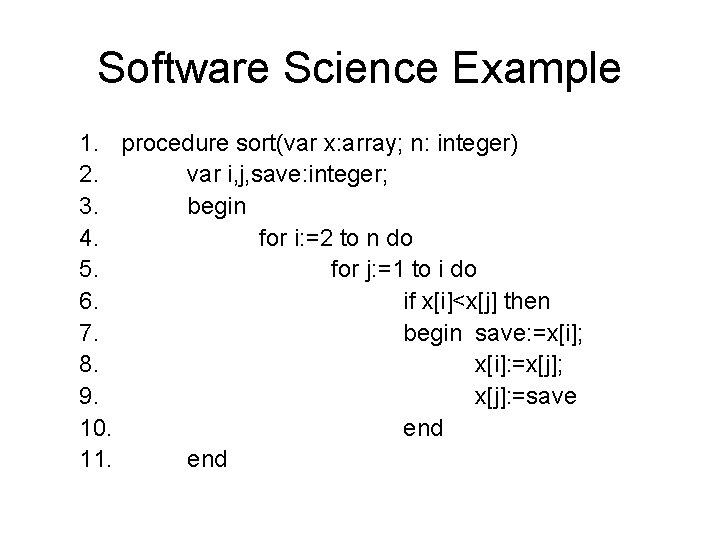 Software Science Example

1. procedure sort(var x:array; n: integer)
2. var i,j,save:integer;
3. begin
4. for i:=2 to n do
5. for j:=1 to i do
6. if x[i]<x[j] then
7. begin save:=x[i];
8. x[i]:=x[j];
9. x[j]:=save
10. end
11. end